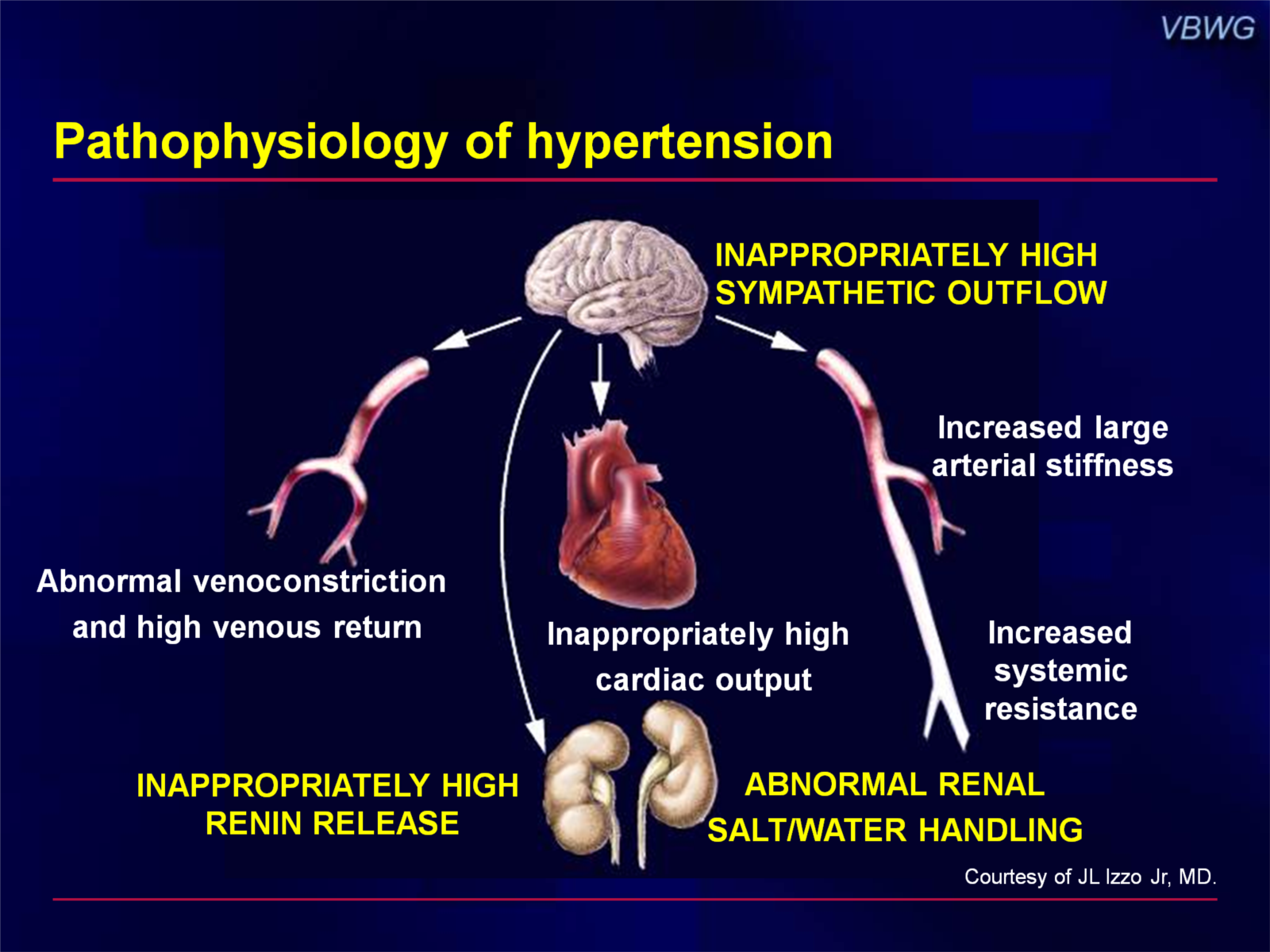 VBWG

Pathophysiology of hypertension

INAPPROPRIATELY HIGH SYMPATHETIC OUTFLOW

Increased large arterial stiffness

Abnormal venoconstriction and high venous return

Inappropriately high cardiac output

Increased systemic resistance

INAPPROPRIATELY HIGH RENIN RELEASE

ABNORMAL RENAL SALT/WATER HANDLING

Courtesy of JL Izzo Jr, MD.